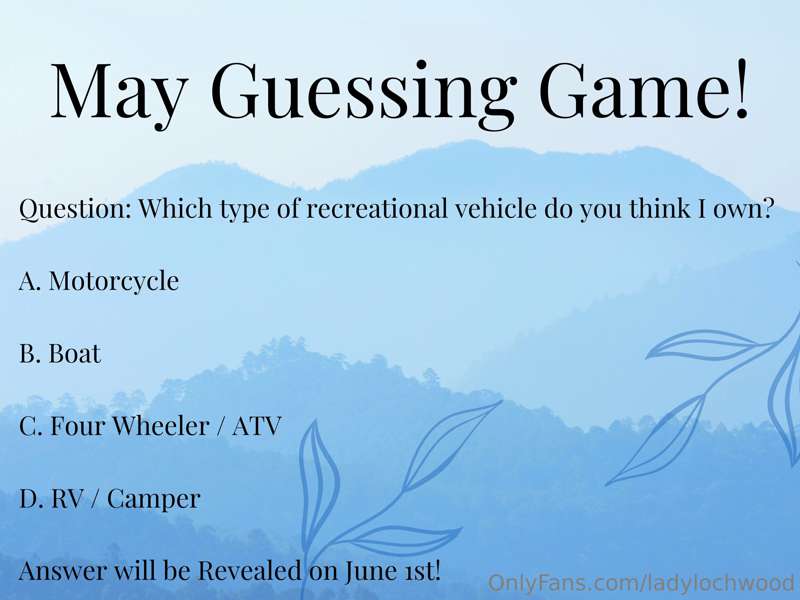 May Guessing Game!

Question: Which type of recreational vehicle do you think I own?

A. Motorcycle

B. Boat

C. Four Wheeler / ATV

D. RV / Camper

Answer will be Revealed on June 1st!

OnlyFans.com/ladylochwood